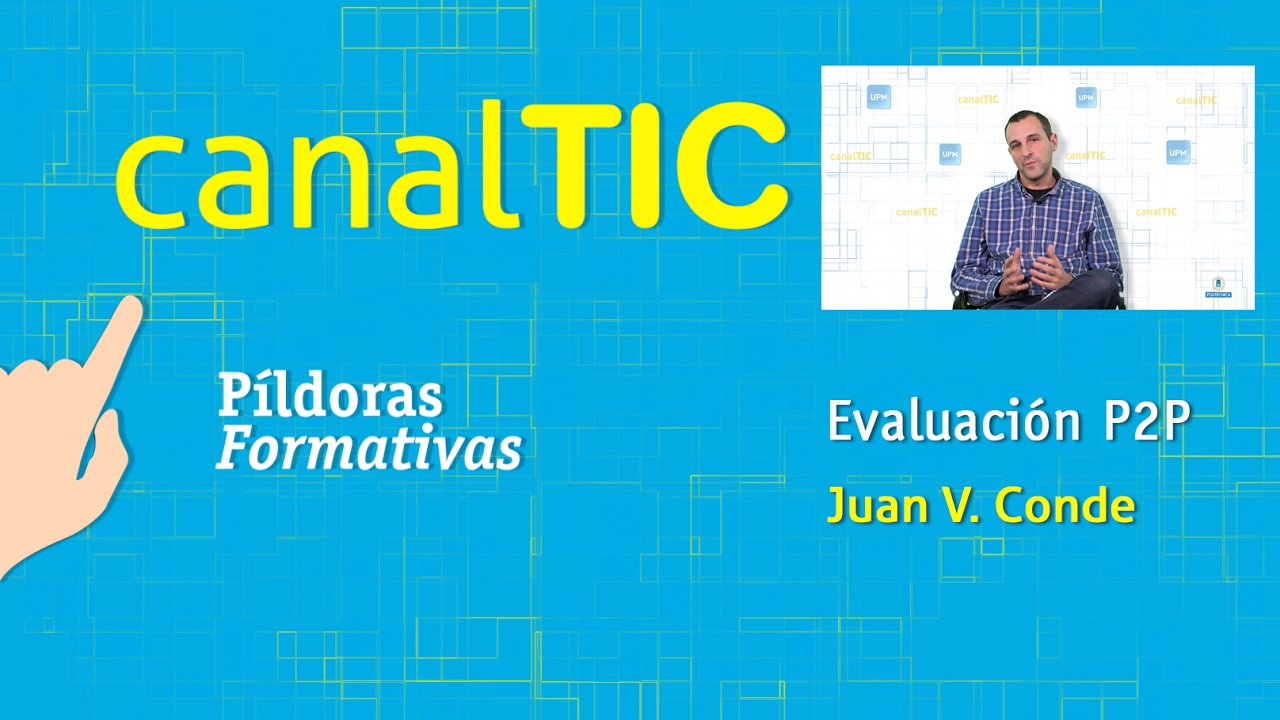 canalTIC

UPM canalTIC UPM canalTIC
canalTIC UPM canalTIC UPM
canalTIC canalTIC
POLITÉCNICA

Píldoras
Formativas

Evaluación P2P

Juan V. Conde